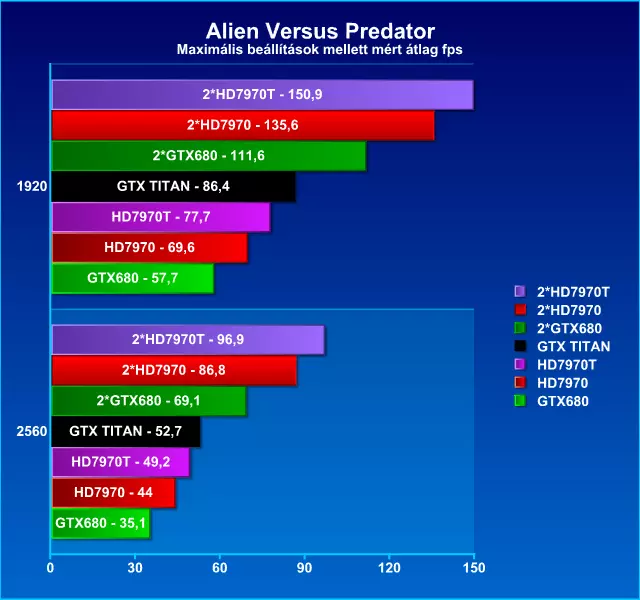 Alien Versus Predator
Maximális beállítások mellett mért átlag fps

1920
2*HD7970T - 150,9
2*HD7970 - 135,6
2*GTX680 - 111,6
GTX TITAN - 86,4
HD7970T - 77,7
HD7970 - 69,6
GTX680 - 57,7

2560
2*HD7970T - 96,9
2*HD7970 - 86,8
2*GTX680 - 69,1
GTX TITAN - 52,7
HD7970T - 49,2
HD7970 - 44
GTX680 - 35,1

0 30 60 90 120 150

2*HD7970T
2*HD7970
2*GTX680
GTX TITAN
HD7970T
HD7970
GTX680